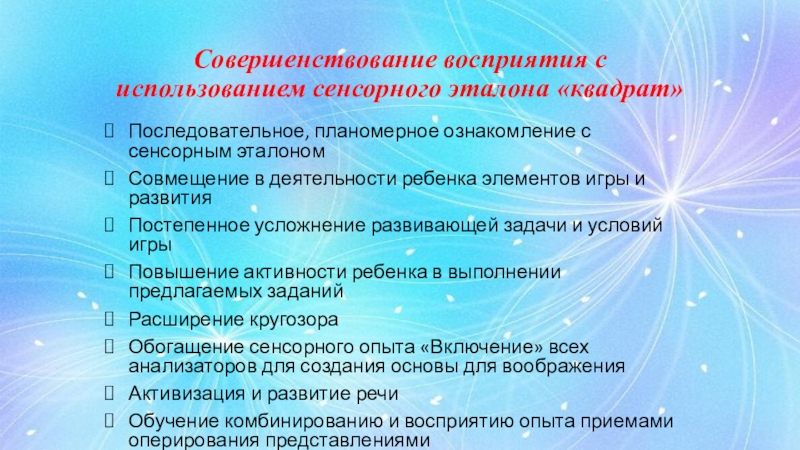 Совершенствование восприятия с использованием сенсорного эталона «квадрат»

Последовательное, планомерное ознакомление с сенсорным эталоном

Совмещение в деятельности ребенка элементов игры и развития

Постепенное усложнение развивающей задачи и условий игры

Повышение активности ребенка в выполнении предлагаемых заданий

Расширение кругозора

Обогащение сенсорного опыта «Включение» всех анализаторов для создания основы для воображения

Активизация и развитие речи

Обучение комбинированию и восприятию опыта приемами оперирования представлениями